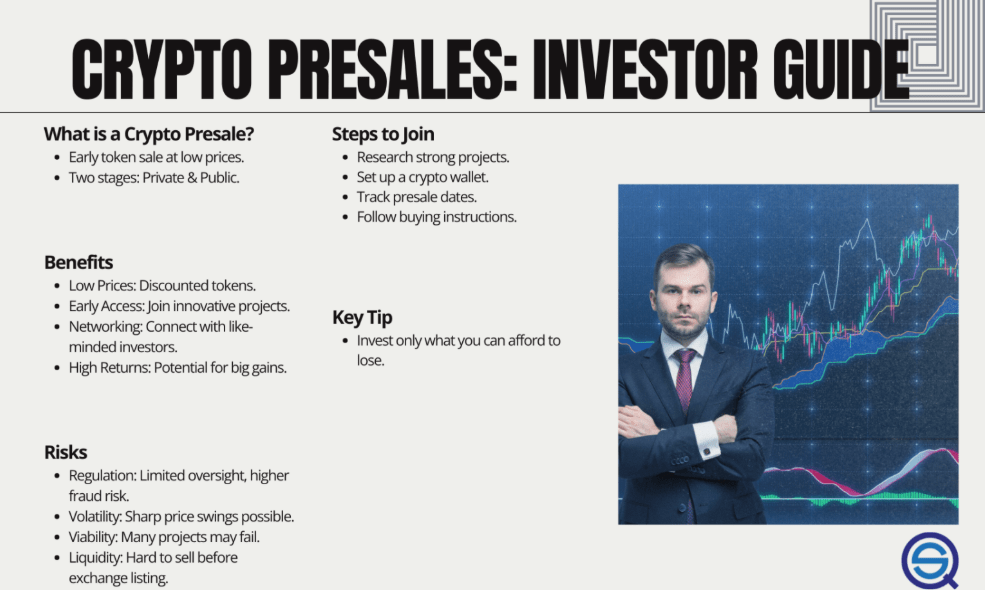 CRYPTO PRESALES: INVESTOR GUIDE

What is a Crypto Presale?
- Early token sale at low prices.
- Two stages: Private & Public.

Benefits
- Low Prices: Discounted tokens.
- Early Access: Join innovative projects.
- Networking: Connect with like-minded investors.
- High Returns: Potential for big gains.

Risks
- Regulation: Limited oversight, higher fraud risk.
- Volatility: Sharp price swings possible.
- Viability: Many projects may fail.
- Liquidity: Hard to sell before exchange listing.

Steps to Join
- Research strong projects.
- Set up a crypto wallet.
- Track presale dates.
- Follow buying instructions.

Key Tip
- Invest only what you can afford to lose.